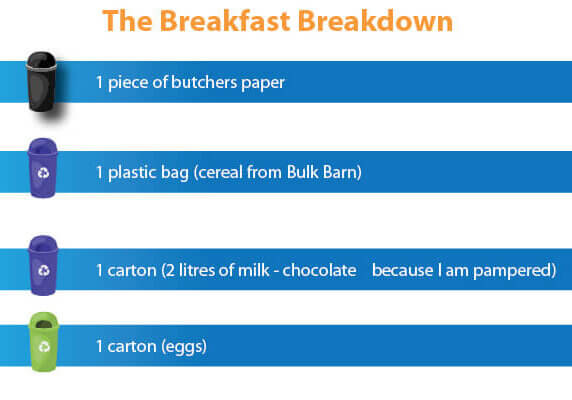 The Breakfast Breakdown

1 piece of butchers paper

1 plastic bag (cereal from Bulk Barn)

1 carton (2 litres of milk - chocolate because I am pampered)

1 carton (eggs)